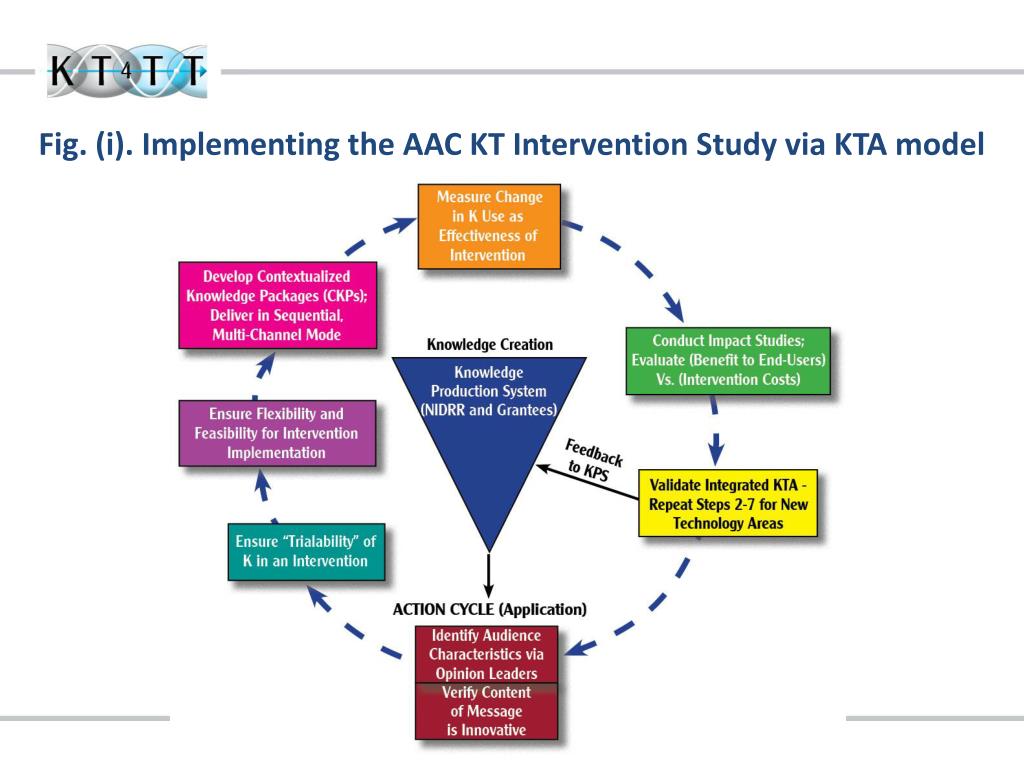 KT4TT

Fig. (i). Implementing the AAC KT Intervention Study via KTA model

Measure Change in K Use as Effectiveness of Intervention

Conduct Impact Studies; Evaluate (Benefit to End-Users) Vs. (Intervention Costs)

Validate Integrated KTA - Repeat Steps 2-7 for New Technology Areas

Feedback to KPS

Knowledge Creation

Knowledge Production System (NIDRR and Grantees)

ACTION CYCLE (Application)

Identify Audience Characteristics via Opinion Leaders

Verify Content of Message is Innovative

Ensure "Trialability" of K in an Intervention

Ensure Flexibility and Feasibility for Intervention Implementation

Develop Contextualized Knowledge Packages (CKPs); Deliver in Sequential, Multi-Channel Mode